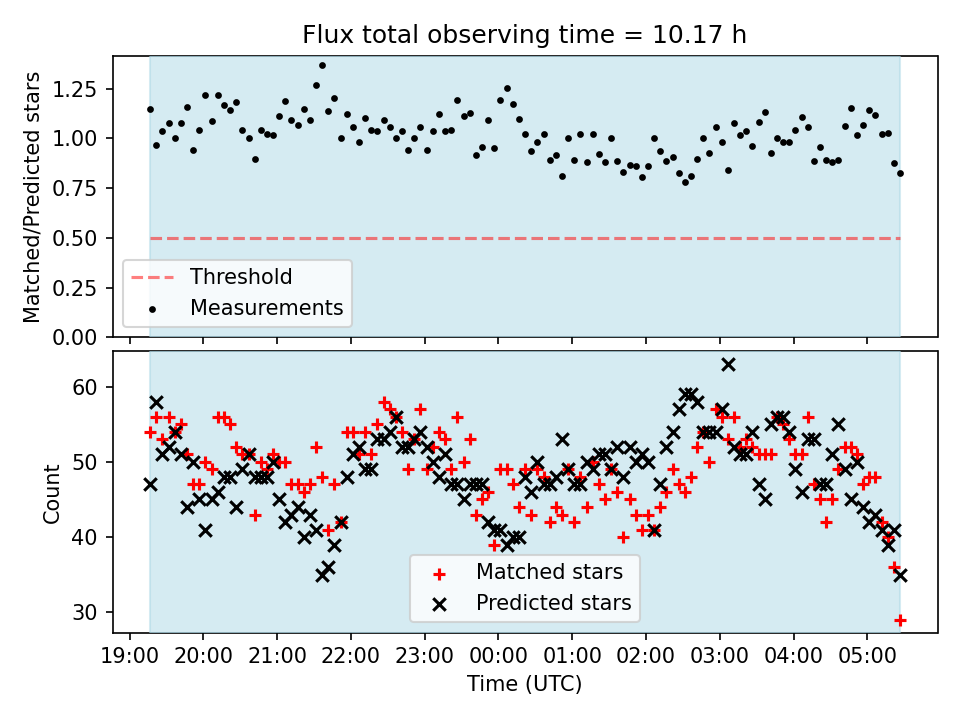 Flux total observing time = 10.17 h

Matched/Predicted stars

1.25
1.00
0.75
0.50
0.25
0.00

Threshold
Measurements

Count

60
50
40
30

Matched stars
Predicted stars

19:00 20:00 21:00 22:00 23:00 00:00 01:00 02:00 03:00 04:00 05:00

Time (UTC)